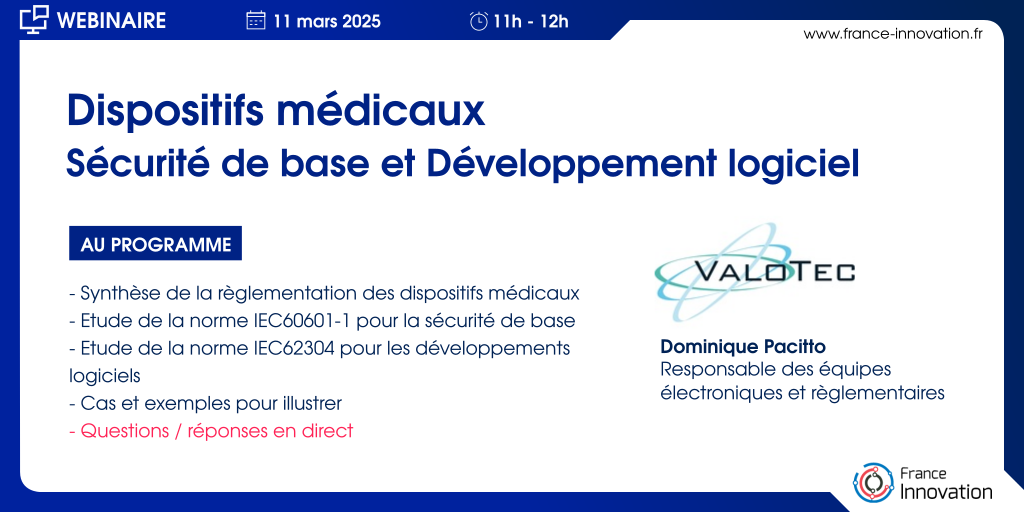 WEBINAIRE 11 mars 2025 11h - 12h

www.france-innovation.fr

Dispositifs médicaux
Sécurité de base et Développement logiciel

AU PROGRAMME

- Synthèse de la règlementation des dispositifs médicaux
- Etude de la norme IEC60601-1 pour la sécurité de base
- Etude de la norme IEC62304 pour les développements logiciels
- Cas et exemples pour illustrer
- Questions / réponses en direct

VALOTEC

Dominique Pacitto
Responsable des équipes électroniques et règlementaires

France Innovation